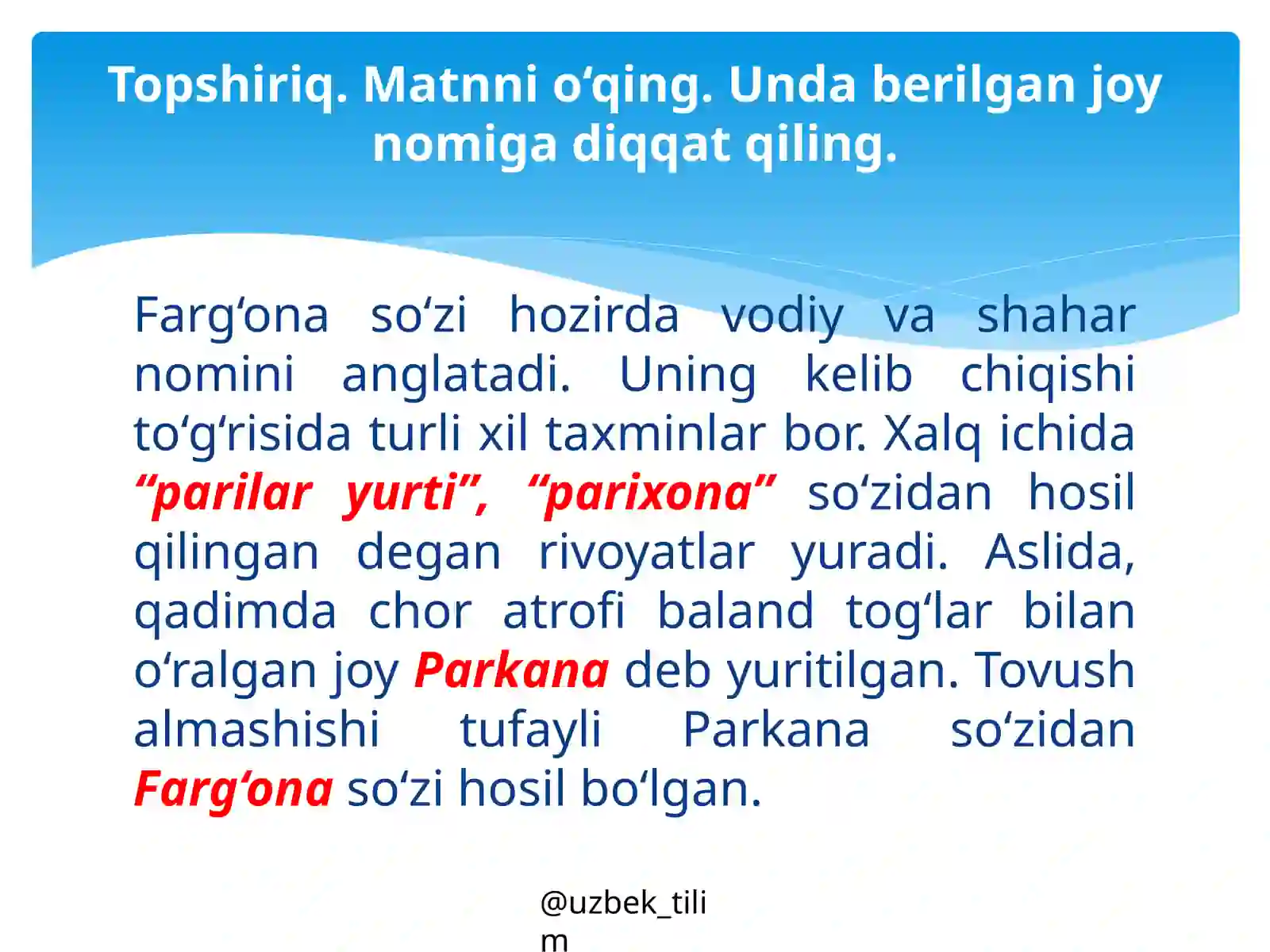 Topshiriq. Matnni o‘qing. Unda berilgan joy nomiga diqqat qiling.

Farg‘ona so‘zi hozirda vodiy va shahar nomini anglatadi. Uning kelib chiqishi to‘g‘risida turli xil taxminlar bor. Xalq ichida “parilar yurti”, “parixona” so‘zidan hosil qilingan degan rivoyatlar yuradi. Aslida, qadimda chor atrofi baland tog‘lar bilan o‘ralgan joy Parkana deb yuritilgan. Tovush almashishi tufayli Parkana so‘zidan Farg‘ona so‘zi hosil bo‘lgan.

@uzbek_tilim